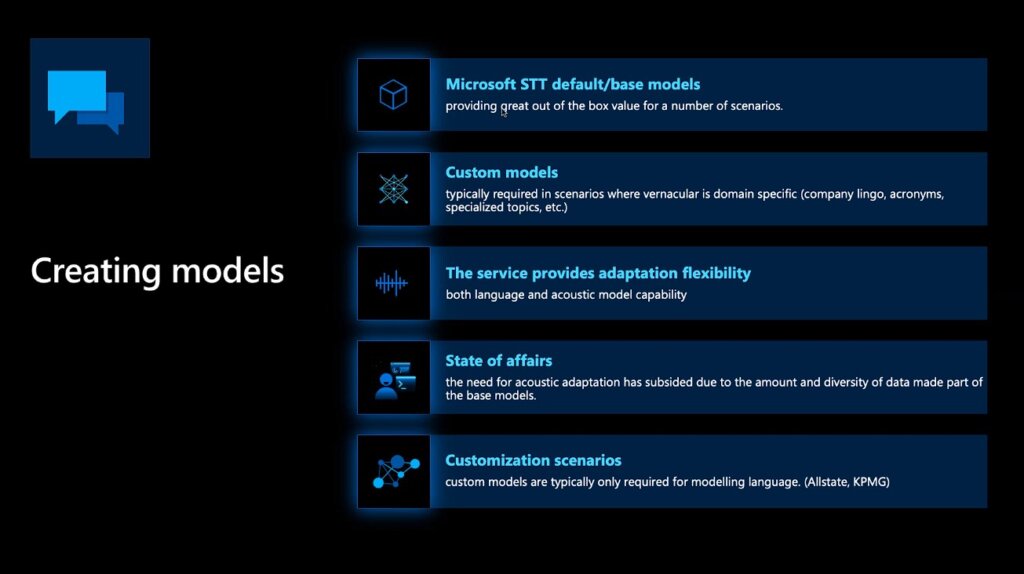 Creating models

Microsoft STT default/base models
providing great out of the box value for a number of scenarios.

Custom models
typically required in scenarios where vernacular is domain specific (company lingo, acronyms, specialized topics, etc.)

The service provides adaptation flexibility
both language and acoustic model capability

State of affairs
the need for acoustic adaptation has subsided due to the amount and diversity of data made part of the base models.

Customization scenarios
custom models are typically only required for modelling language. (Allstate, KPMG)